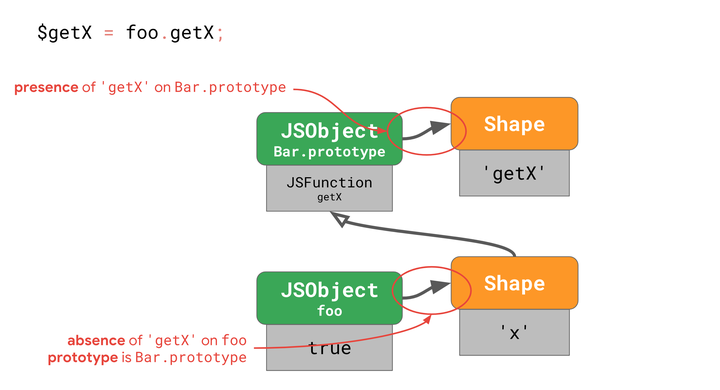 $getX = foo.getX;

presence of 'getX' on Bar.prototype

JSObject
Bar.prototype

JSFunction
getX

Shape

'getX'

JSObject
foo

true

Shape

'x'

absence of 'getX' on foo
prototype is Bar.prototype